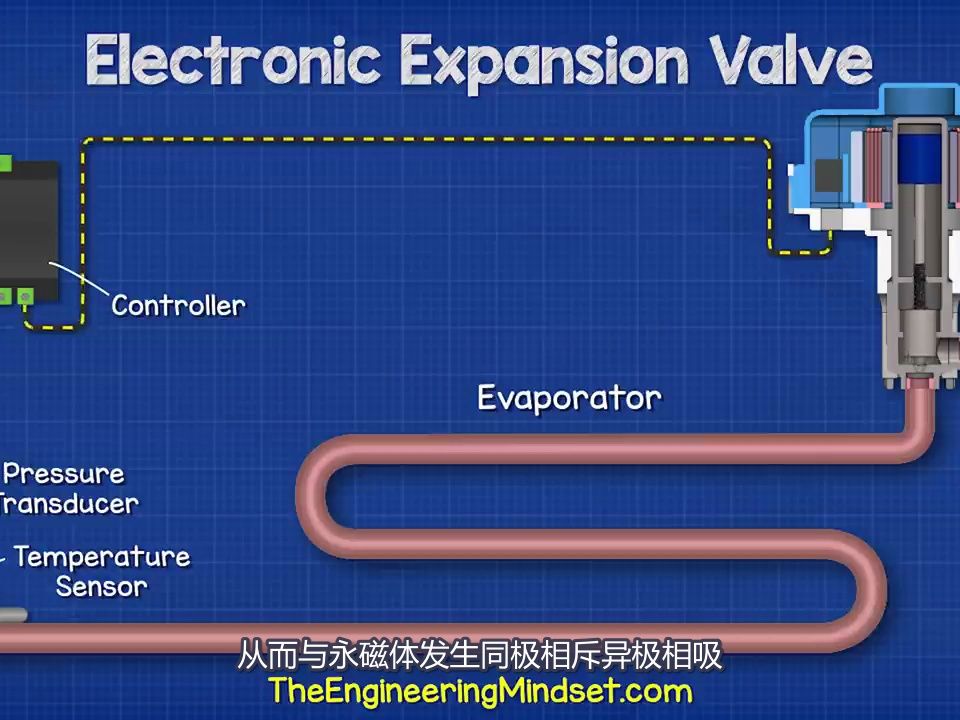 Electronic Expansion Valve

Controller

Evaporator

Pressure
Transducer

Temperature
Sensor

从而与永磁体发生同极相斥异极相吸

TheEngineeringMindset.com